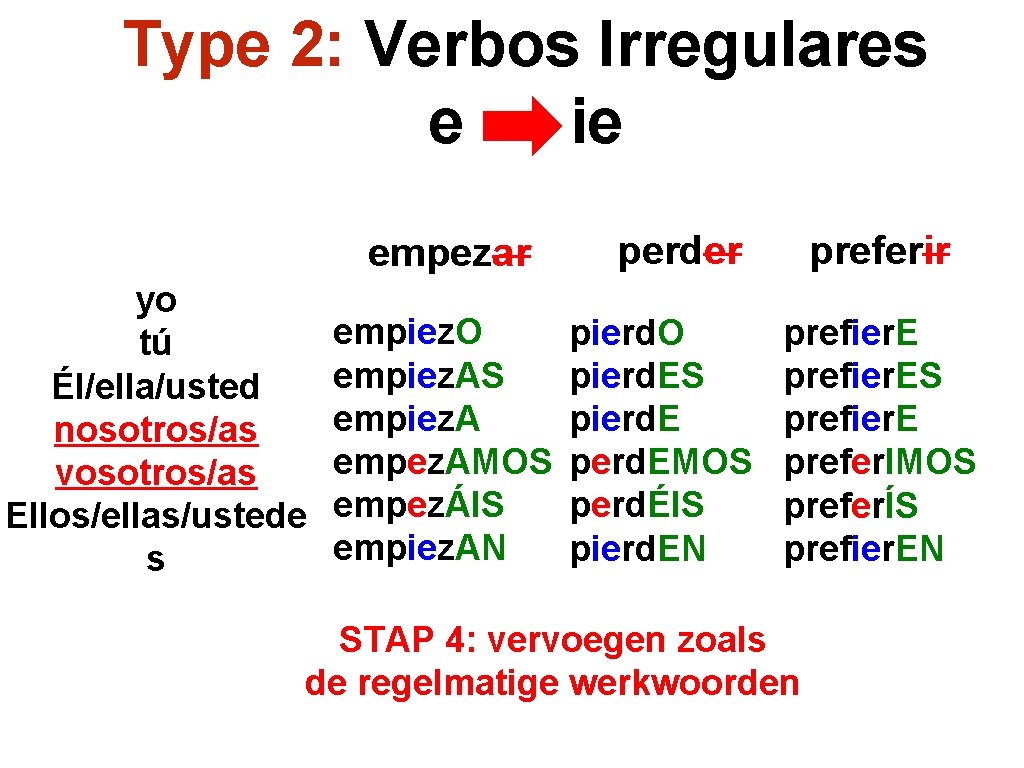 Type 2: Verbos Irregulares
e ie

| | empezar | perder | preferir |
|---|---|---|---|
| yo | empiezO | pierdO | prefierE |
| tú | empiezAS | pierdES | prefierES |
| Él/ella/usted | empiezA | pierdE | prefierE |
| nosotros/as | empezAMOS | perdEMOS | preferIMOS |
| vosotros/as | empezÁIS | perdÉIS | preferÍS |
| Ellos/ellas/ustedes | empiezAN | pierdEN | prefierEN |

STAP 4: vervoegen zoals de regelmatige werkwoorden